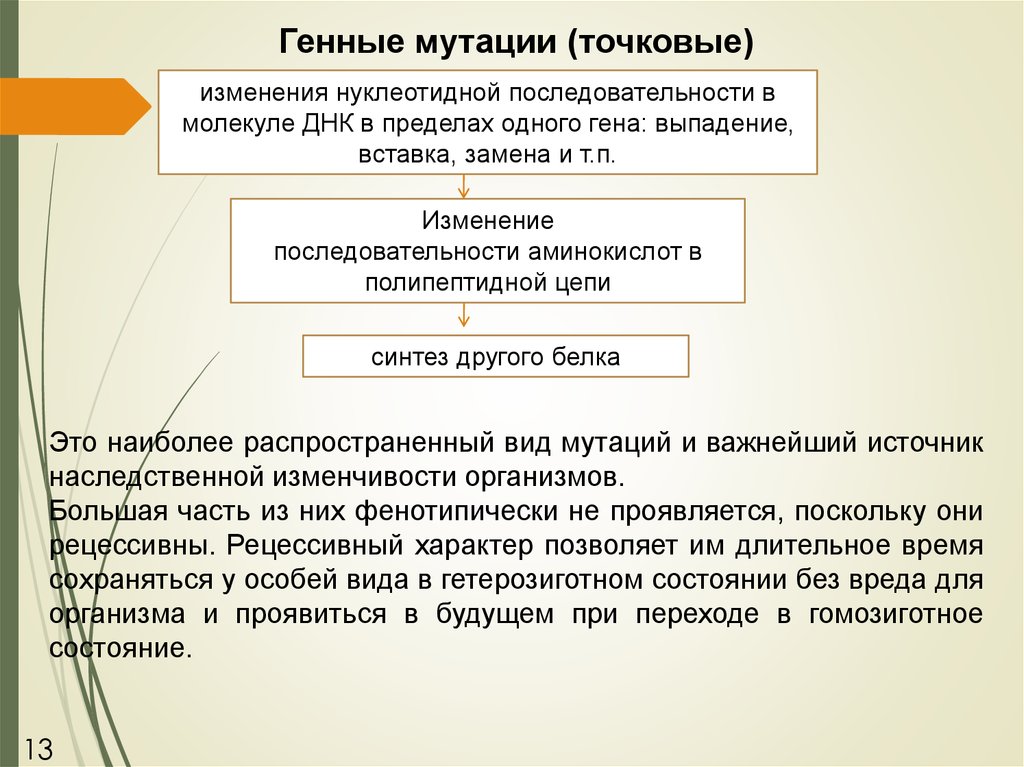 Генные мутации (точковые)

изменения нуклеотидной последовательности в молекуле ДНК в пределах одного гена: выпадение, вставка, замена и т.п.

Изменение последовательности аминокислот в полипептидной цепи

синтез другого белка

Это наиболее распространенный вид мутаций и важнейший источник наследственной изменчивости организмов.
Большая часть из них фенотипически не проявляется, поскольку они рецессивны. Рецессивный характер позволяет им длительное время сохраняться у особей вида в гетерозиготном состоянии без вреда для организма и проявиться в будущем при переходе в гомозиготное состояние.

13